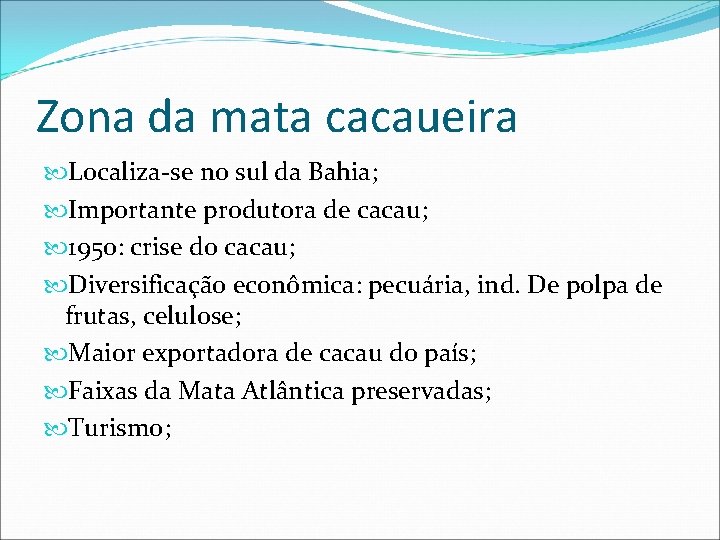 Zona da mata cacaueira

Localiza-se no sul da Bahia;

Importante produtora de cacau;

1950: crise do cacau;

Diversificação econômica: pecuária, ind. De polpa de frutas, celulose;

Maior exportadora de cacau do país;

Faixas da Mata Atlântica preservadas;

Turismo;